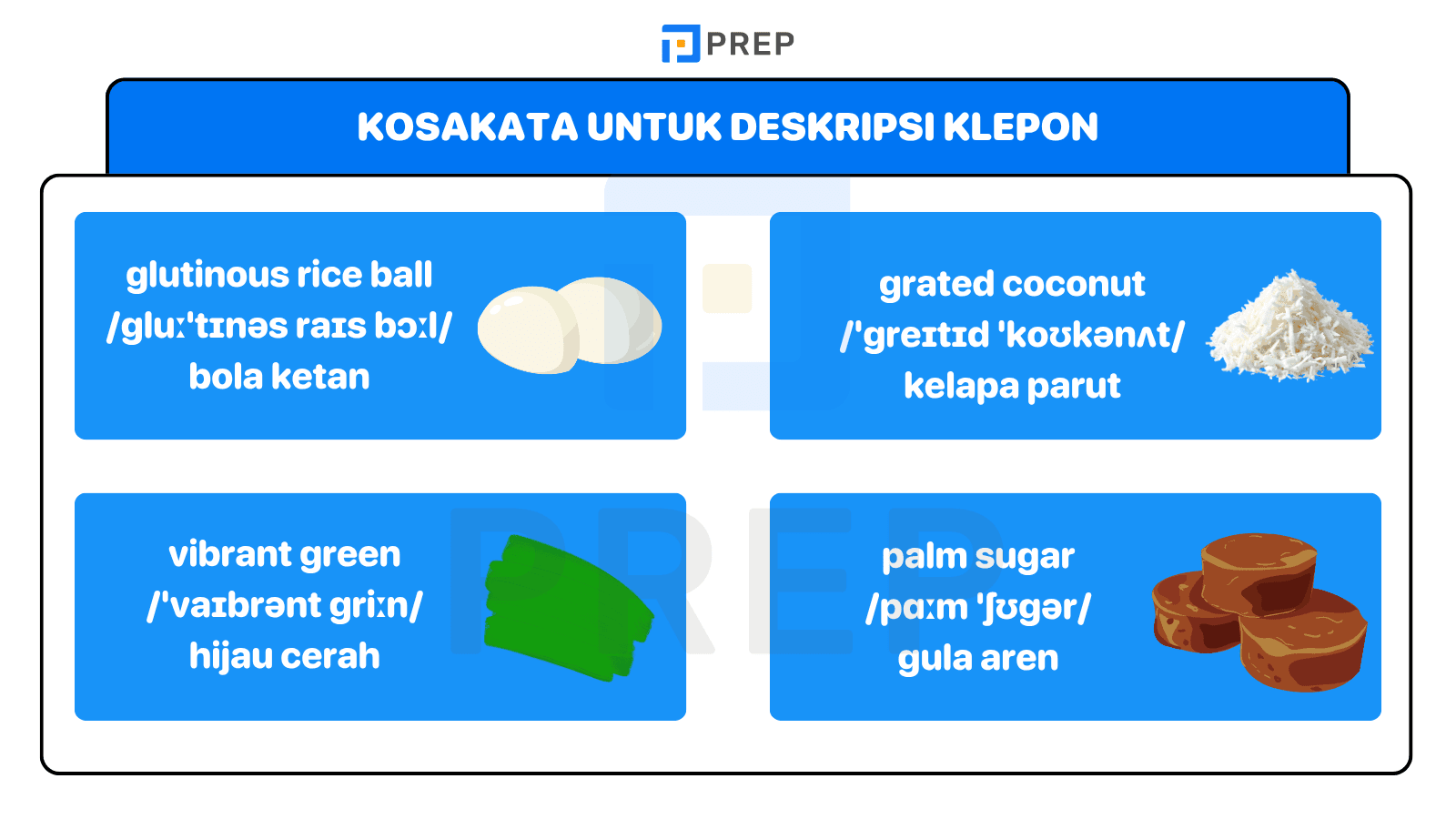 PREP

KOSAKATA UNTUK DESKRIPSI KLEPON

glutinous rice ball
/gluːˈtɪnəs raɪs bɔːl/
bola ketan

grated coconut
/ˈgreɪtɪd ˈkoʊkənʌt/
kelapa parut

vibrant green
/ˈvaɪbrənt griːn/
hijau cerah

palm sugar
/pɑːm ˈʃʊgər/
gula aren

PREP